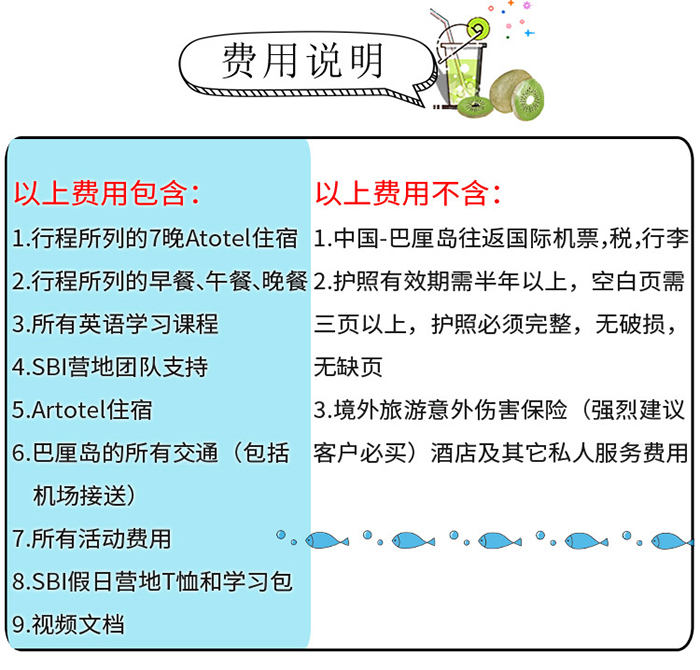 费用说明

以上费用包含:
1.行程所列的7晚Atotel住宿
2.行程所列的早餐、午餐、晚餐
3.所有英语学习课程
4.SBI营地团队支持
5.Artotel住宿
6.巴厘岛的所有交通（包括机场接送）
7.所有活动费用
8.SBI假日营地T恤和学习包
9.视频文档

以上费用不含:
1.中国-巴厘岛往返国际机票,税,行李
2.护照有效期需半年以上，空白页需三页以上，护照必须完整，无破损，无缺页
3.境外旅游意外伤害保险（强烈建议客户必买）酒店及其它私人服务费用